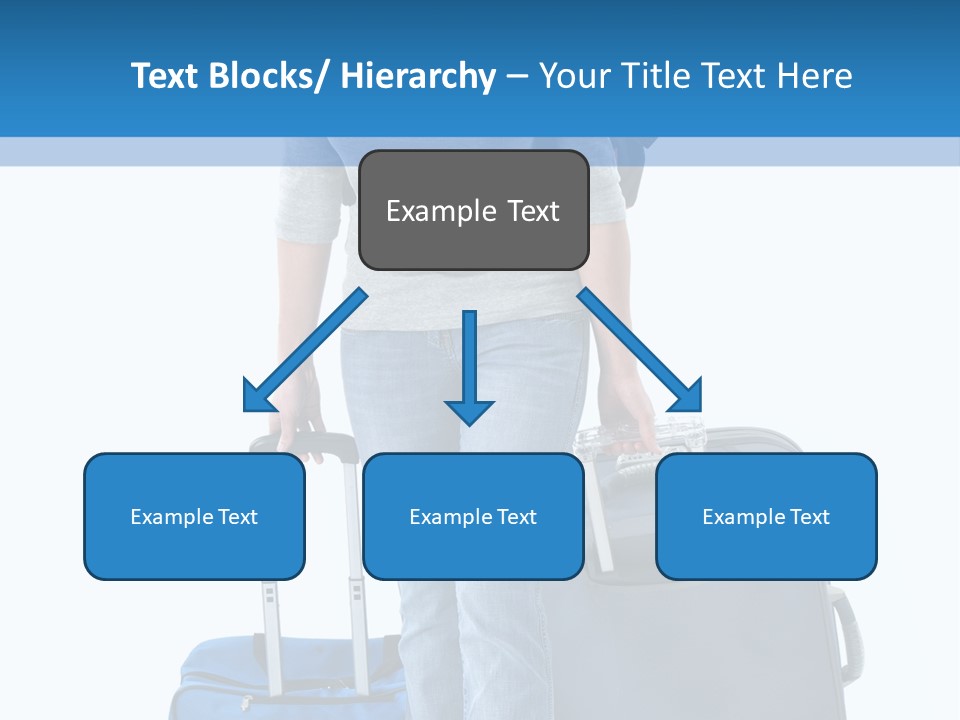 Text Blocks/ Hierarchy – Your Title Text Here

Example Text

Example Text

Example Text

Example Text